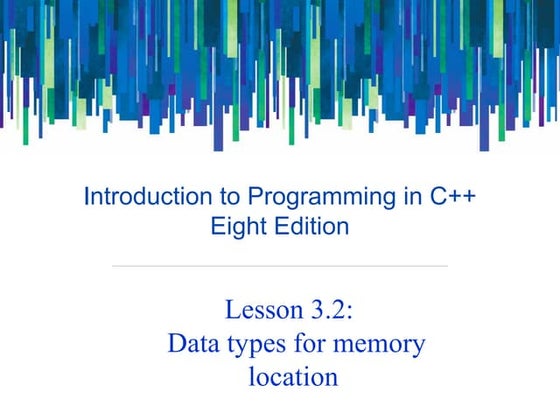 Introduction to Programming in C++
Eight Edition

Lesson 3.2:
Data types for memory location